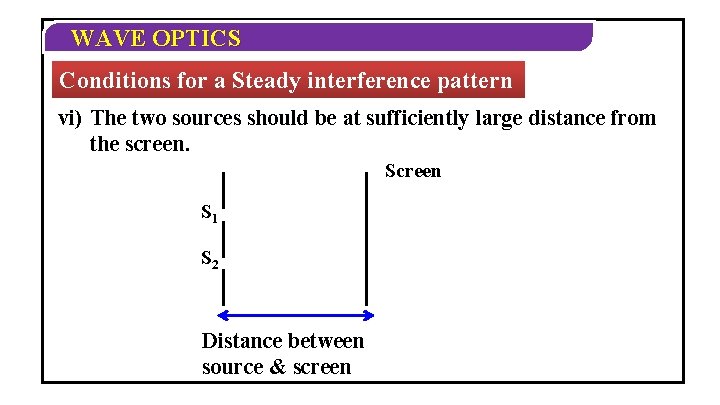 WAVE OPTICS

Conditions for a Steady interference pattern

vi) The two sources should be at sufficiently large distance from the screen.

Screen

$S_1$

$S_2$

Distance between source & screen